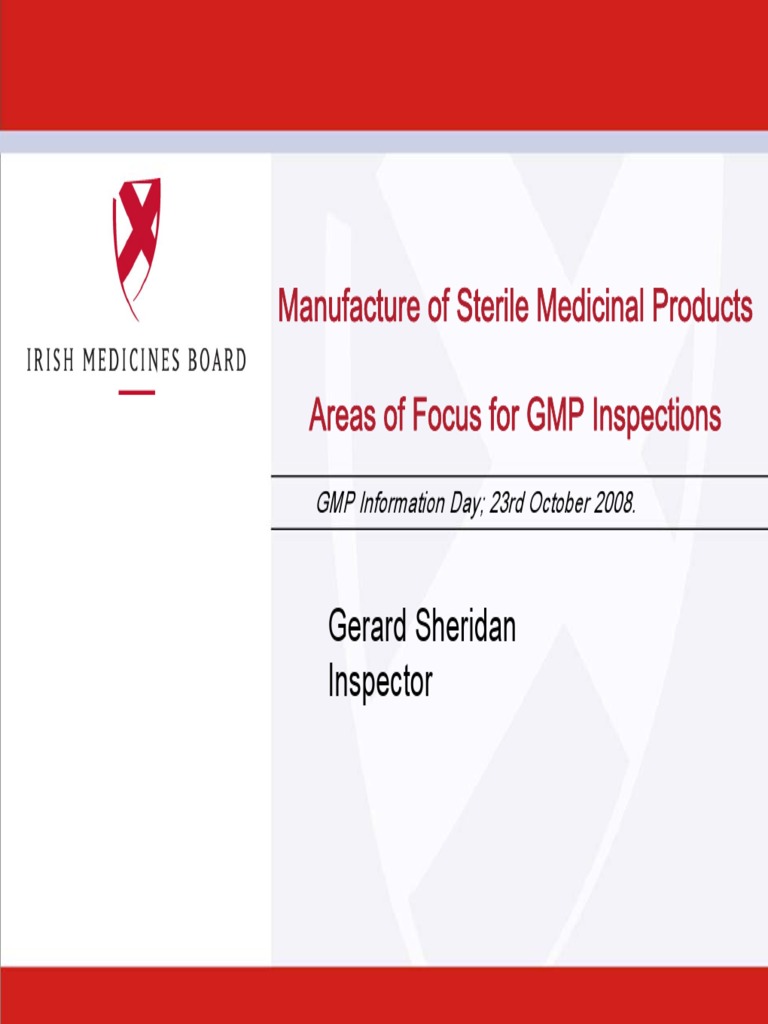 IRISH MEDICINES BOARD

Manufacture of Sterile Medicinal Products

Areas of Focus for GMP Inspections

GMP Information Day; 23rd October 2008.

Gerard Sheridan
Inspector